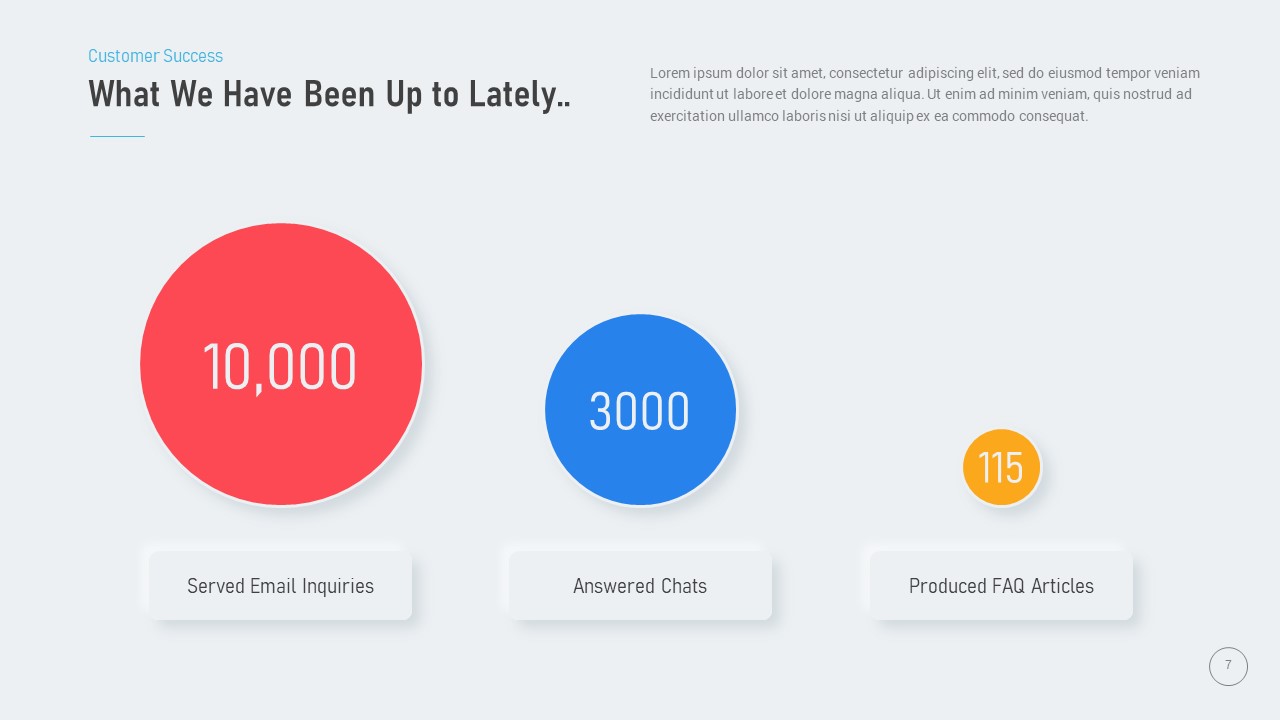 Customer Success

What We Have Been Up to Lately..

Lorem ipsum dolor sit amet, consectetur adipiscing elit, sed do eiusmod tempor veniam incididunt ut labore et dolore magna aliqua. Ut enim ad minim veniam, quis nostrud ad exercitation ullamco laboris nisi ut aliquip ex ea commodo consequat.

10,000

3000

115

Served Email Inquiries

Answered Chats

Produced FAQ Articles

7